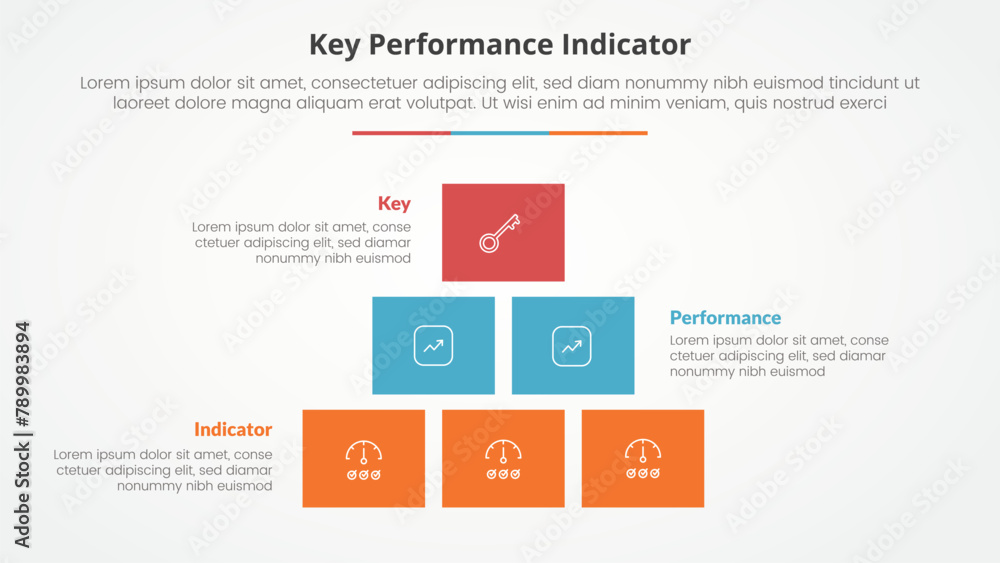 Key Performance Indicator

Lorem ipsum dolor sit amet, consectetuer adipiscing elit, sed diam nonummy nibh euismod tincidunt ut laoreet dolore magna aliquam erat volutpat. Ut wisi enim ad minim veniam, quis nostrud exerci

Key

Lorem ipsum dolor sit amet, conse ctetuer adipiscing elit, sed diamar nonummy nibh euismod

Performance

Lorem ipsum dolor sit amet, conse ctetuer adipiscing elit, sed diamar nonummy nibh euismod

Indicator

Lorem ipsum dolor sit amet, conse ctetuer adipiscing elit, sed diamar nonummy nibh euismod

Adobe Stock | #789983894